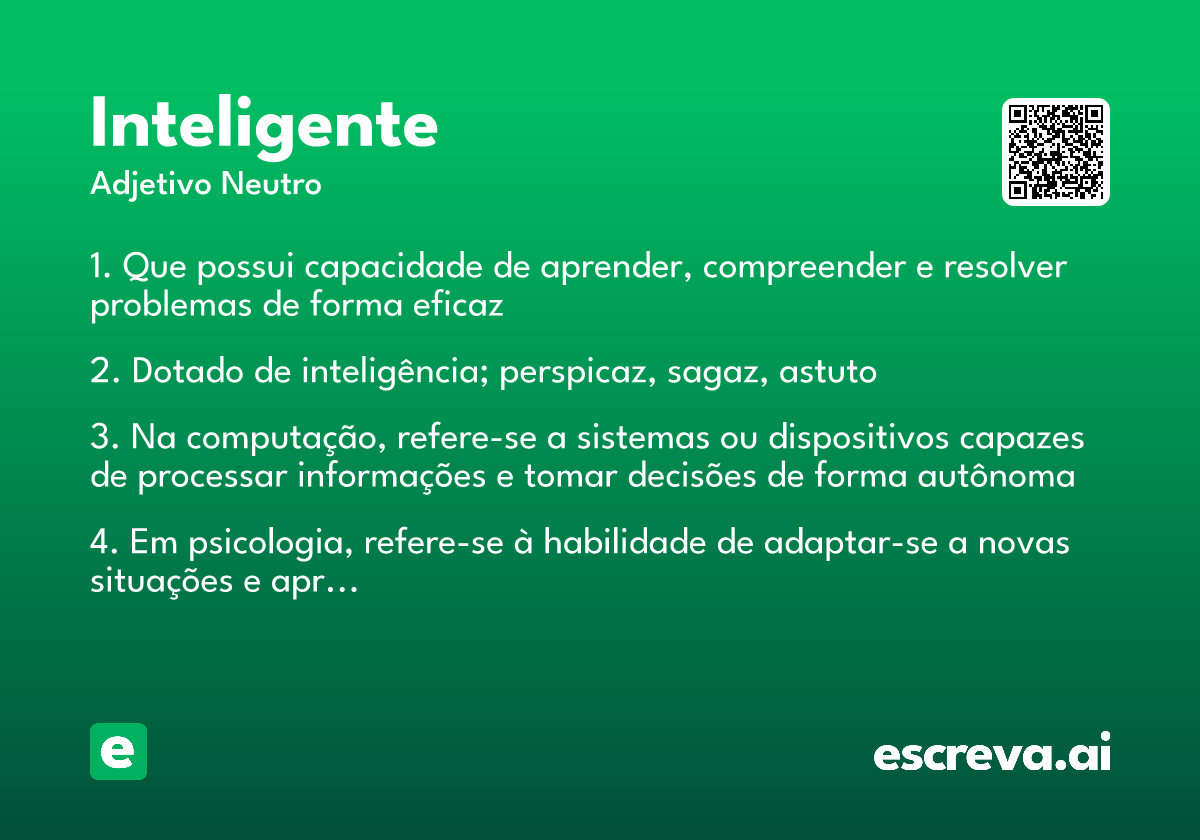 Inteligente
Adjetivo Neutro

1. Que possui capacidade de aprender, compreender e resolver problemas de forma eficaz

2. Dotado de inteligência; perspicaz, sagaz, astuto

3. Na computação, refere-se a sistemas ou dispositivos capazes de processar informações e tomar decisões de forma autônoma

4. Em psicologia, refere-se à habilidade de adaptar-se a novas situações e apr…

e

escreva.ai